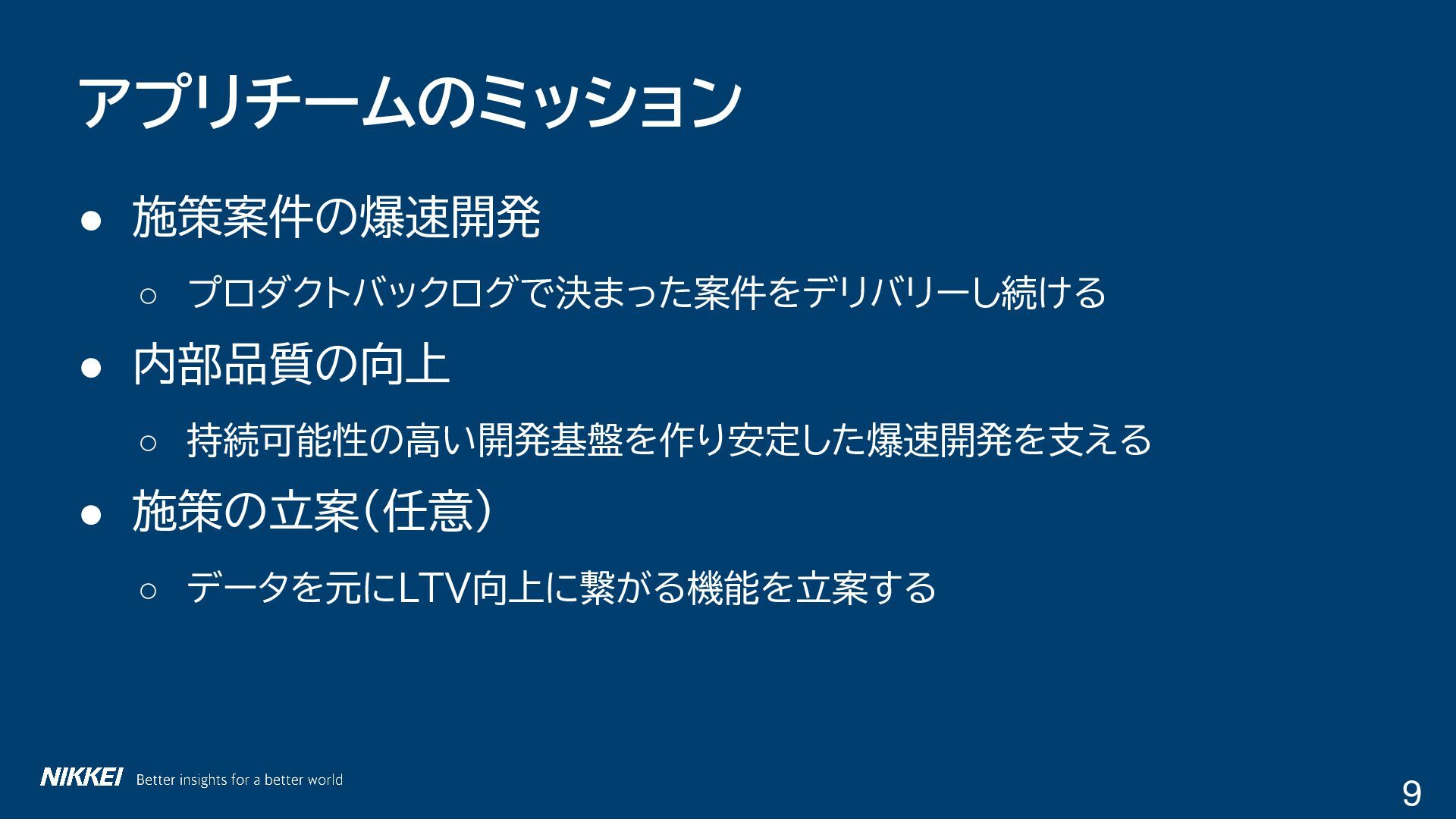 アプリチームのミッション

● 施策案件の爆速開発
○ プロダクトバックログで決まった案件をデリバリーし続ける
● 内部品質の向上
○ 持続可能性の高い開発基盤を作り安定した爆速開発を支える
● 施策の立案(任意)
○ データを元にLTV向上に繋がる機能を立案する

NIKKEI Better insights for a better world

9